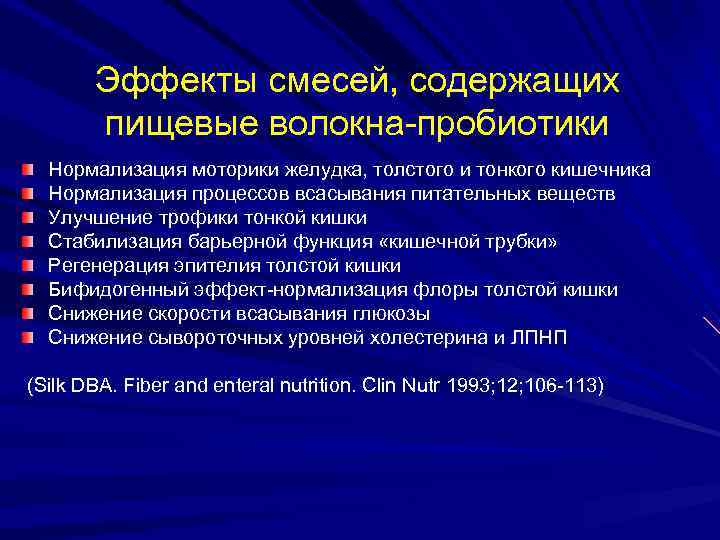 Эффекты смесей, содержащих пищевые волокна-пробиотики

Нормализация моторики желудка, толстого и тонкого кишечника
Нормализация процессов всасывания питательных веществ
Улучшение трофики тонкой кишки
Стабилизация барьерной функция «кишечной трубки»
Регенерация эпителия толстой кишки
Бифидогенный эффект-нормализация флоры толстой кишки
Снижение скорости всасывания глюкозы
Снижение сывороточных уровней холестерина и ЛПНП

(Silk DBA. Fiber and enteral nutrition. Clin Nutr 1993;12;106-113)